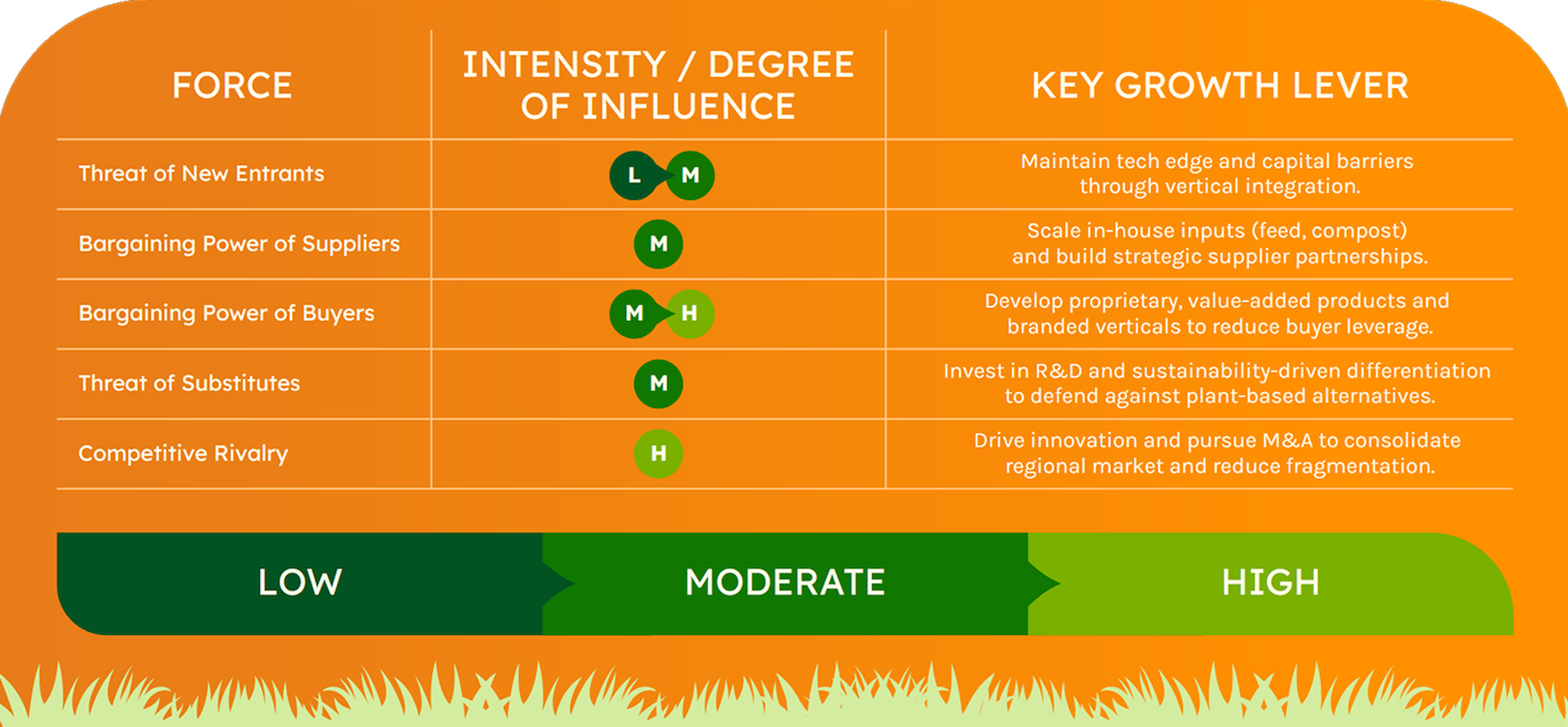 | FORCE | INTENSITY / DEGREE OF INFLUENCE | KEY GROWTH LEVER |
|---|---|---|
| Threat of New Entrants | L M | Maintain tech edge and capital barriers through vertical integration. |
| Bargaining Power of Suppliers | M | Scale in-house inputs (feed, compost) and build strategic supplier partnerships. |
| Bargaining Power of Buyers | M H | Develop proprietary, value-added products and branded verticals to reduce buyer leverage. |
| Threat of Substitutes | M | Invest in R&D and sustainability-driven differentiation to defend against plant-based alternatives. |
| Competitive Rivalry | H | Drive innovation and pursue M&A to consolidate regional market and reduce fragmentation. |

LOW MODERATE HIGH